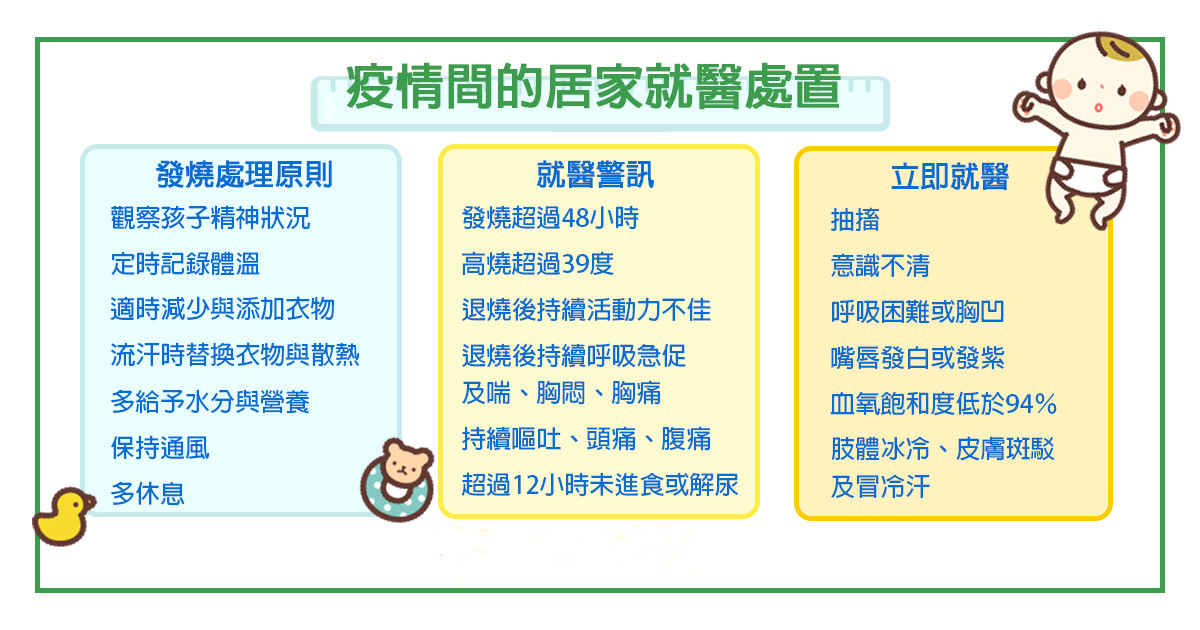 疫情間的居家就醫處置

發燒處理原則
觀察孩子精神狀況
定時記錄體溫
適時減少與添加衣物
流汗時替換衣物與散熱
多給予水分與營養
保持通風
多休息

就醫警訊
發燒超過48小時
高燒超過39度
退燒後持續活動力不佳
退燒後持續呼吸急促及喘、胸悶、胸痛
持續嘔吐、頭痛、腹痛
超過12小時未進食或解尿

立即就醫
抽搐
意識不清
呼吸困難或胸凹
嘴唇發白或發紫
血氧飽和度低於94%
肢體冰冷、皮膚斑駁及冒冷汗